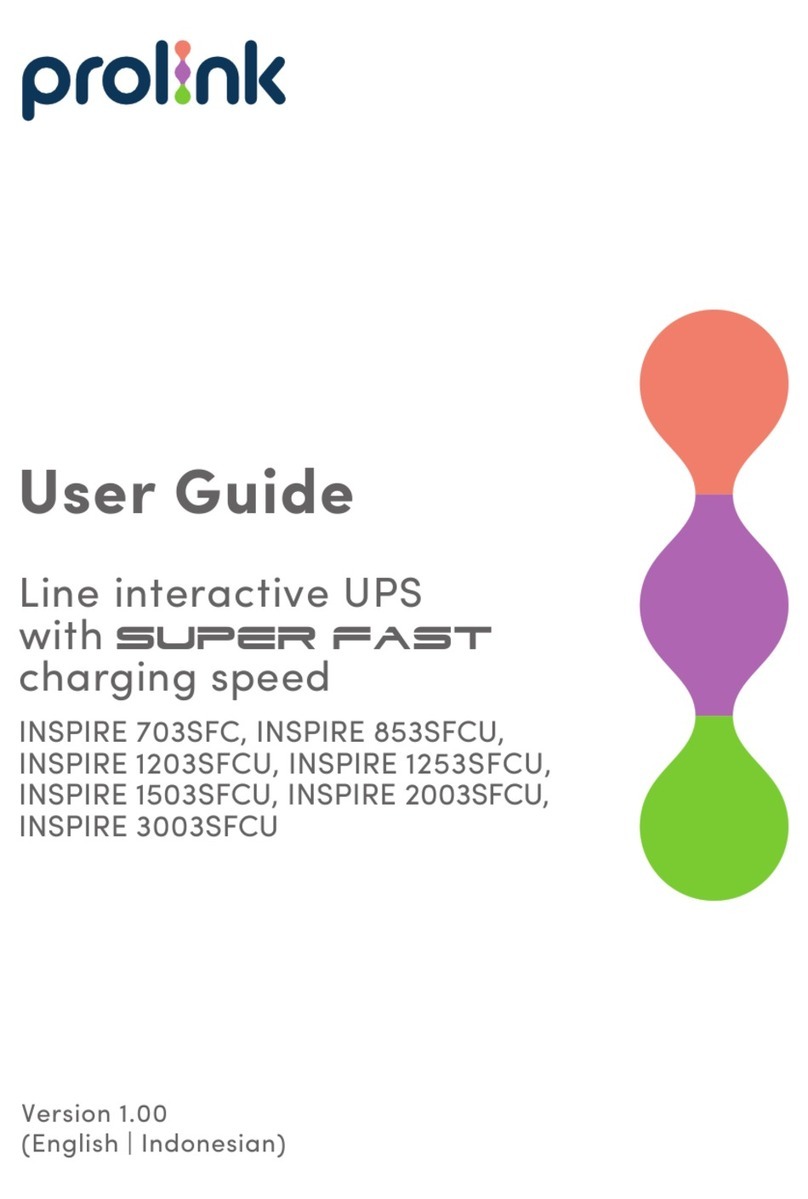 prolink

User Guide

Line interactive UPS with SUPER FAST charging speed

INSPIRE 703SFC, INSPIRE 853SFCU, INSPIRE 1203SFCU, INSPIRE 1253SFCU, INSPIRE 1503SFCU, INSPIRE 2003SFCU, INSPIRE 3003SFCU

Version 1.00
(English | Indonesian)